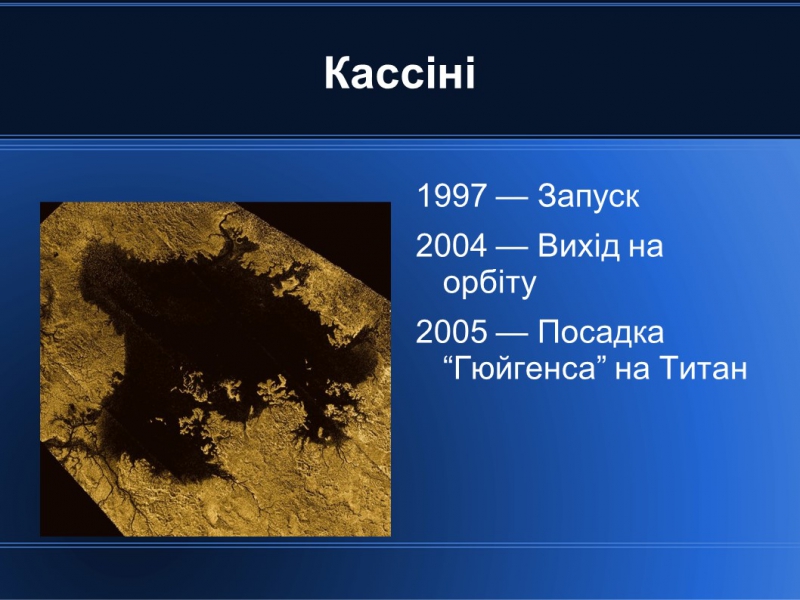 Кассіні

1997 — Запуск

2004 — Вихід на орбіту

2005 — Посадка “Гюйгенса” на Титан